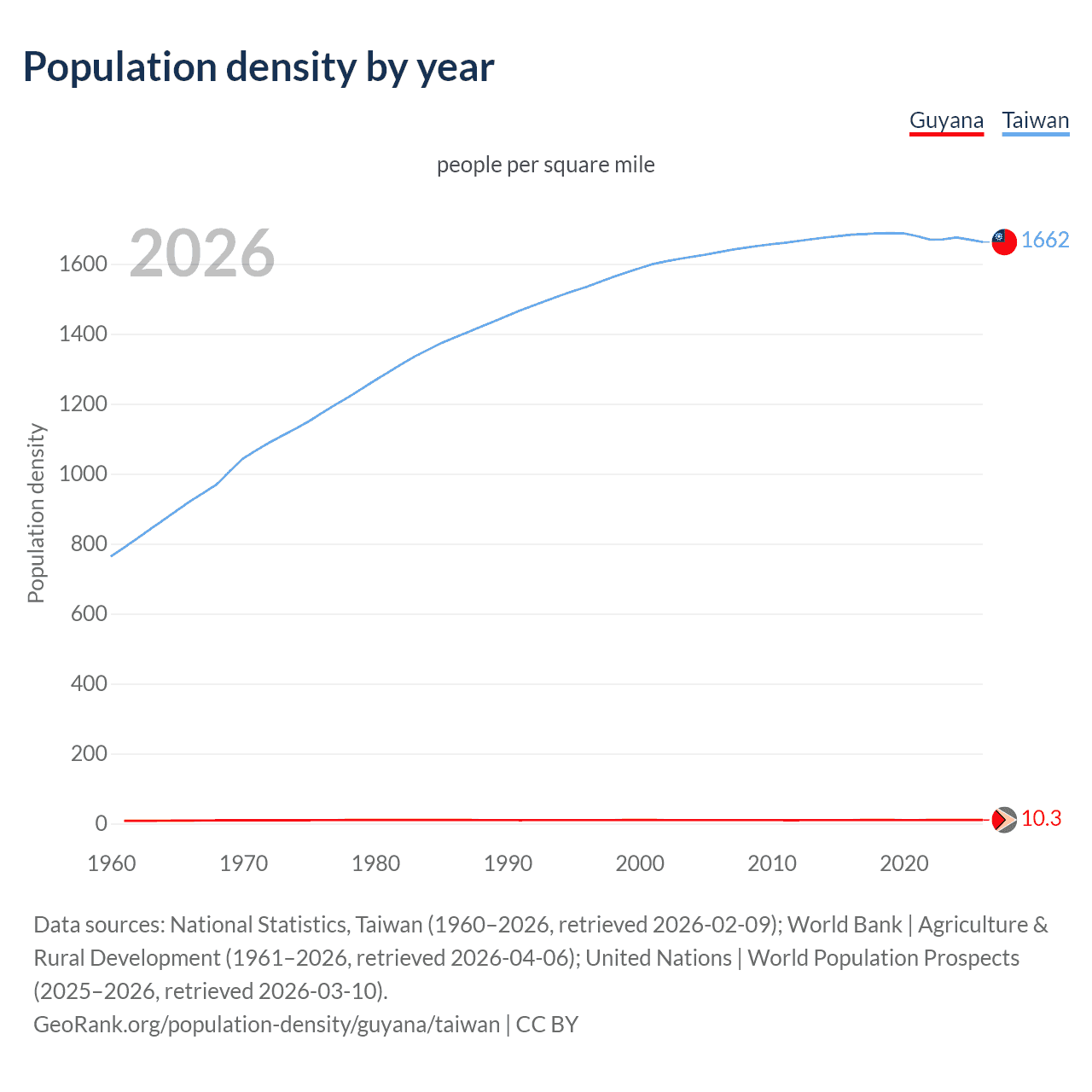 Population density by year

Guyana Taiwan

people per square mile

2026

Population density

1600
1400
1200
1000
800
600
400
200
0

1662

10.3

1960 1970 1980 1990 2000 2010 2020

Data sources: National Statistics, Taiwan (1960–2026, retrieved 2026-02-09); World Bank | Agriculture & Rural Development (1961–2026, retrieved 2026-04-06); United Nations | World Population Prospects (2025–2026, retrieved 2026-03-10).
GeoRank.org/population-density/guyana/taiwan | CC BY